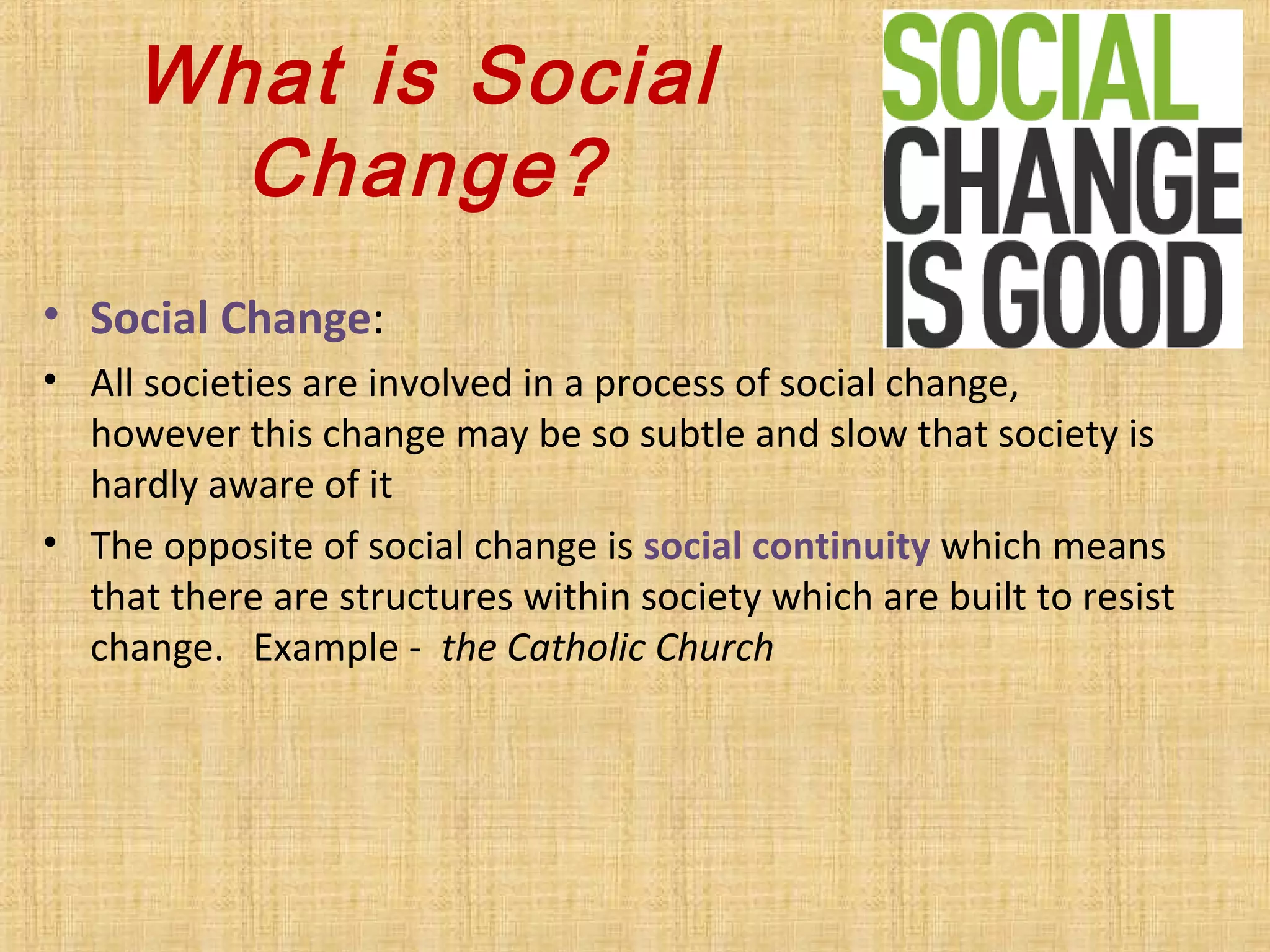 What is Social Change?

SOCIAL CHANGE IS GOOD

• Social Change:

• All societies are involved in a process of social change, however this change may be so subtle and slow that society is hardly aware of it

• The opposite of social change is social continuity which means that there are structures within society which are built to resist change. Example - the Catholic Church